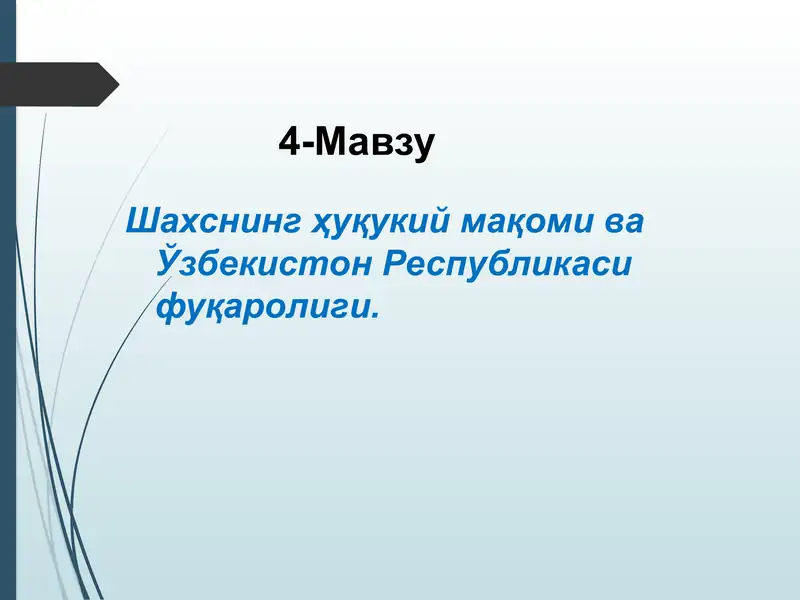 4-Мавзу

Шахснинг ҳуқукий мақоми ва Ўзбекистон Республикаси фуқаролиги.